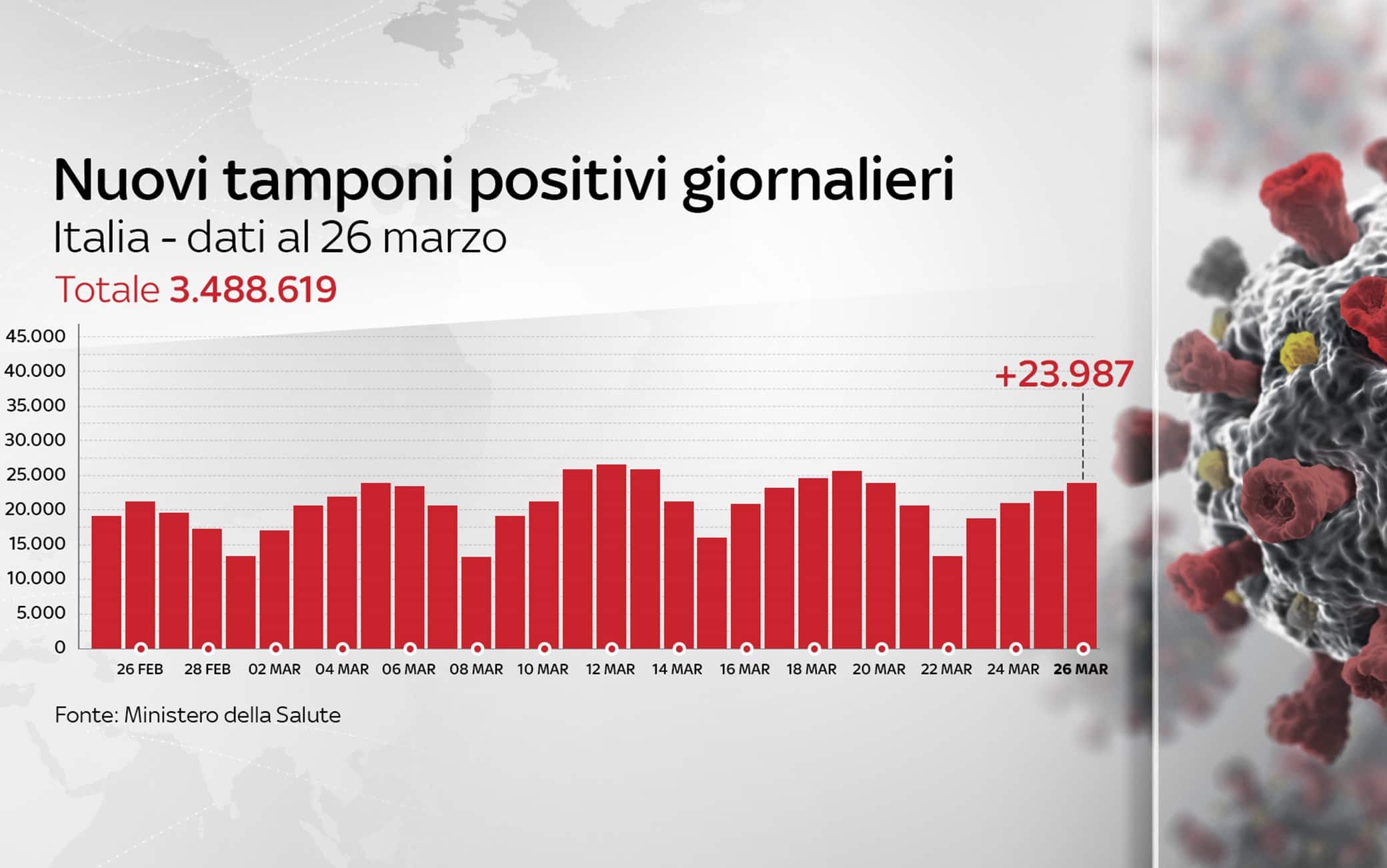 Nuovi tamponi positivi giornalieri
Italia - dati al 26 marzo
Totale 3.488.619

45.000
40.000
35.000
30.000
25.000
20.000
15.000
10.000
5.000
0

+23.987

26 FEB
28 FEB
02 MAR
04 MAR
06 MAR
08 MAR
10 MAR
12 MAR
14 MAR
16 MAR
18 MAR
20 MAR
22 MAR
24 MAR
26 MAR

Fonte: Ministero della Salute